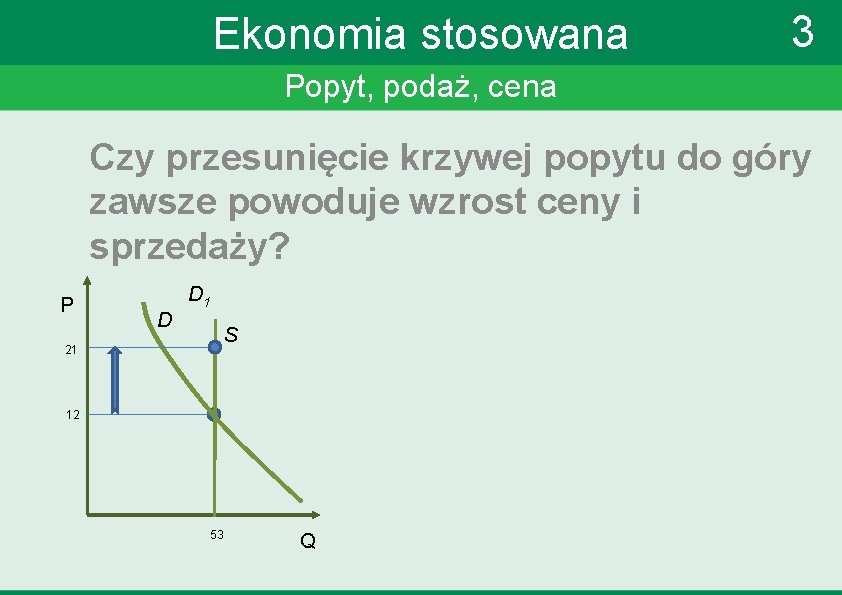 Ekonomia stosowana

3

Popyt, podaż, cena

Czy przesunięcie krzywej popytu do góry zawsze powoduje wzrost ceny i sprzedaży?

P

$D_1$

D

S

21

12

53

Q